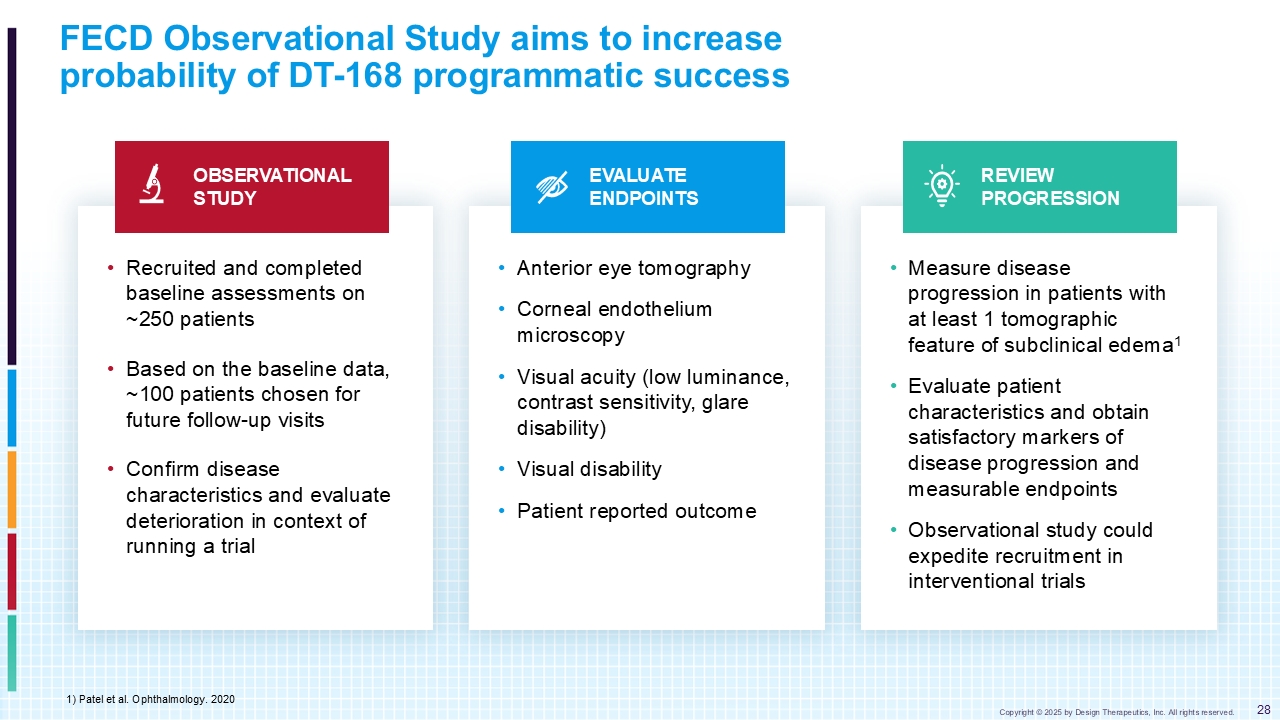 FECD Observational Study aims to increase probability of DT-168 programmatic success

OBSERVATIONAL STUDY

• Recruited and completed baseline assessments on ~250 patients

• Based on the baseline data, ~100 patients chosen for future follow-up visits

• Confirm disease characteristics and evaluate deterioration in context of running a trial

EVALUATE ENDPOINTS

• Anterior eye tomography

• Corneal endothelium microscopy

• Visual acuity (low luminance, contrast sensitivity, glare disability)

• Visual disability

• Patient reported outcome

REVIEW PROGRESSION

• Measure disease progression in patients with at least 1 tomographic feature of subclinical edema$^1$

• Evaluate patient characteristics and obtain satisfactory markers of disease progression and measurable endpoints

• Observational study could expedite recruitment in interventional trials

1) Patel et al. Ophthalmology. 2020

Copyright © 2025 by Design Therapeutics, Inc. All rights reserved.

28